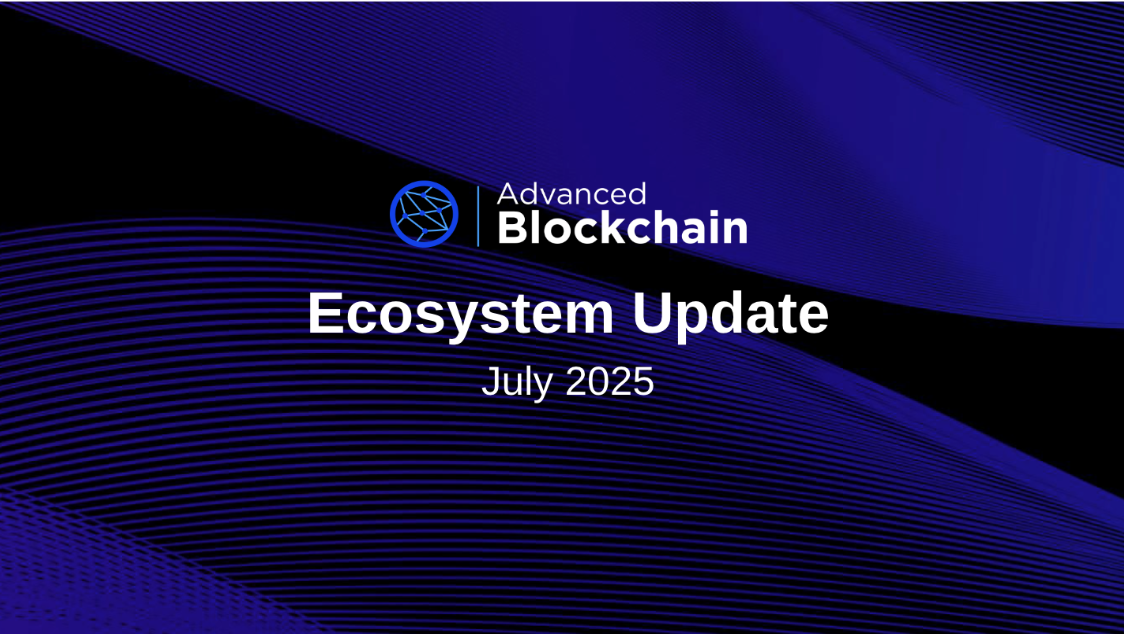 Advanced
Blockchain

Ecosystem Update

July 2025